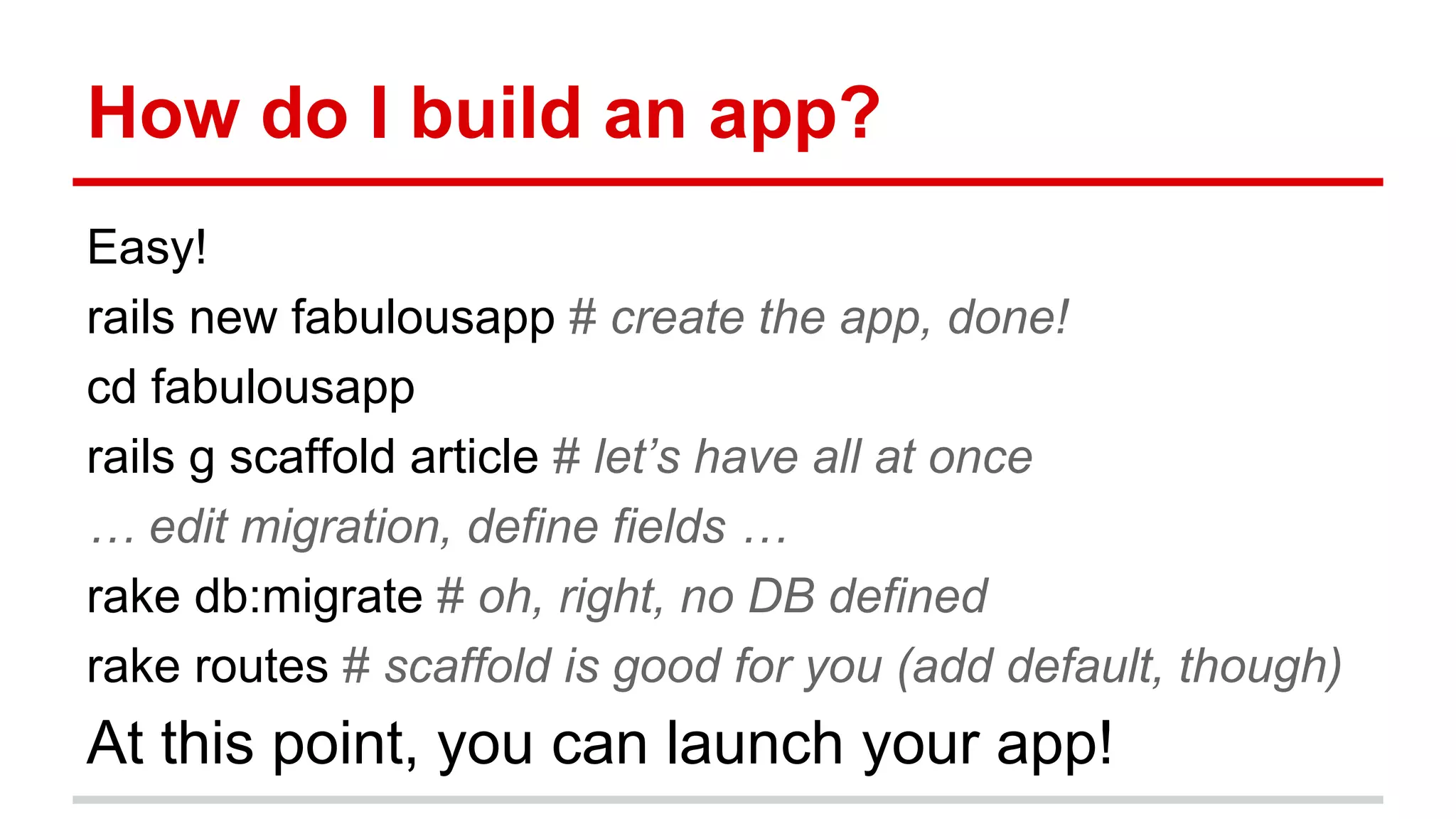 How do I build an app?

Easy!

rails new fabulousapp # create the app, done!

cd fabulousapp

rails g scaffold article # let’s have all at once

… edit migration, define fields …

rake db:migrate # oh, right, no DB defined

rake routes # scaffold is good for you (add default, though)

At this point, you can launch your app!